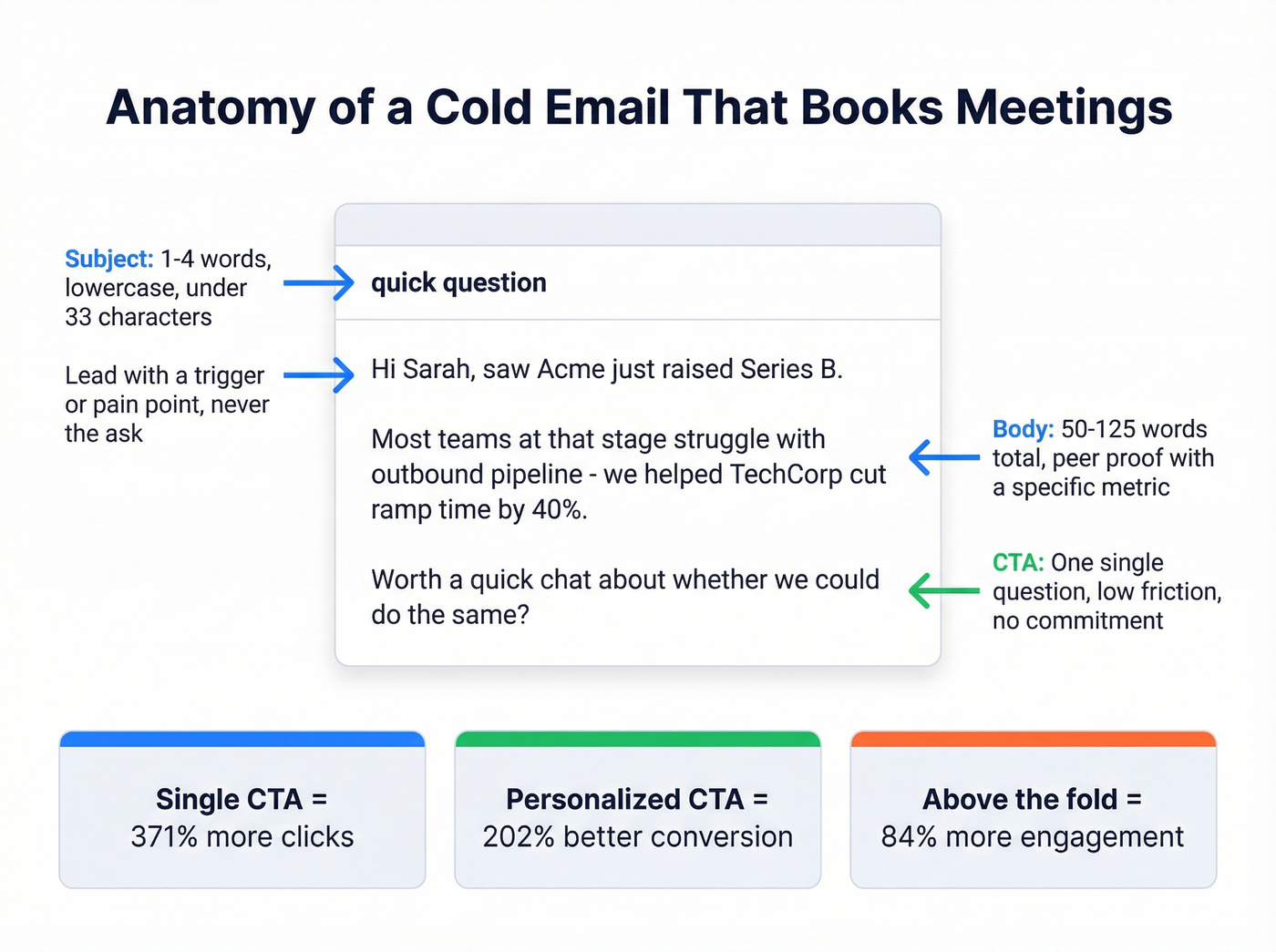 Anatomy of a Cold Email That Books Meetings

Subject: 1-4 words, lowercase, under 33 characters

Lead with a trigger or pain point, never the ask

quick question

Hi Sarah, saw Acme just raised Series B.

Most teams at that stage struggle with outbound pipeline - we helped TechCorp cut ramp time by 40%.

Worth a quick chat about whether we could do the same?

Body: 50-125 words total, peer proof with a specific metric

CTA: One single question, low friction, no commitment

Single CTA = 371% more clicks

Personalized CTA = 202% better conversion

Above the fold = 84% more engagement